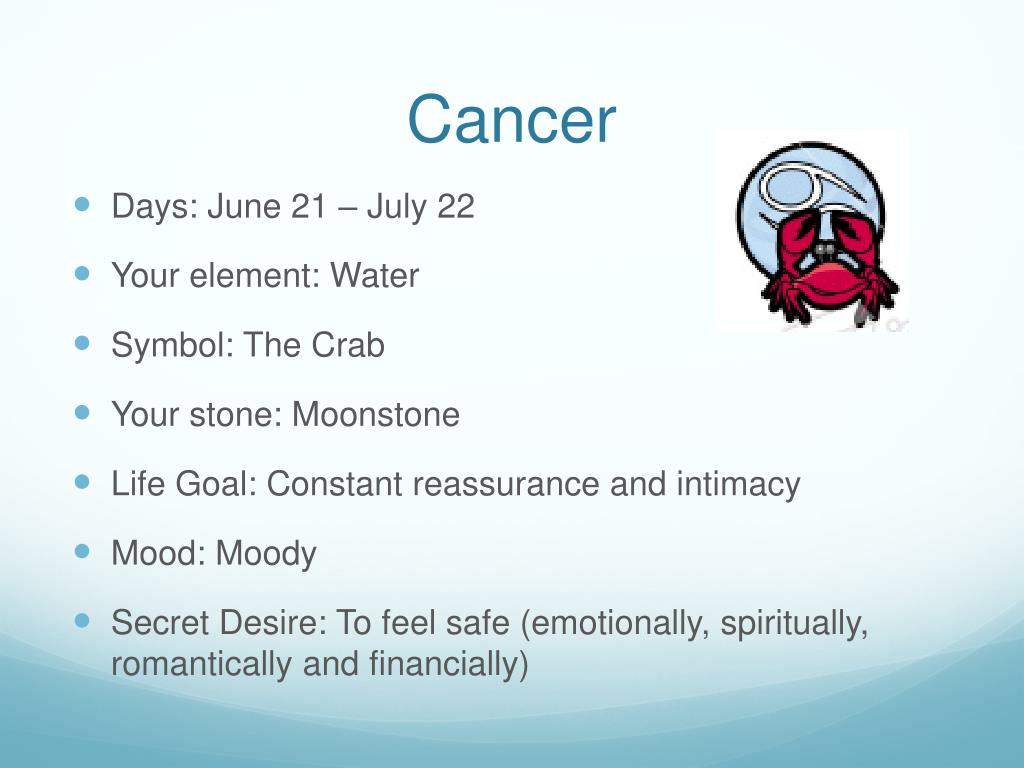 Cancer

Days: June 21 – July 22

Your element: Water

Symbol: The Crab

Your stone: Moonstone

Life Goal: Constant reassurance and intimacy

Mood: Moody

Secret Desire: To feel safe (emotionally, spiritually, romantically and financially)